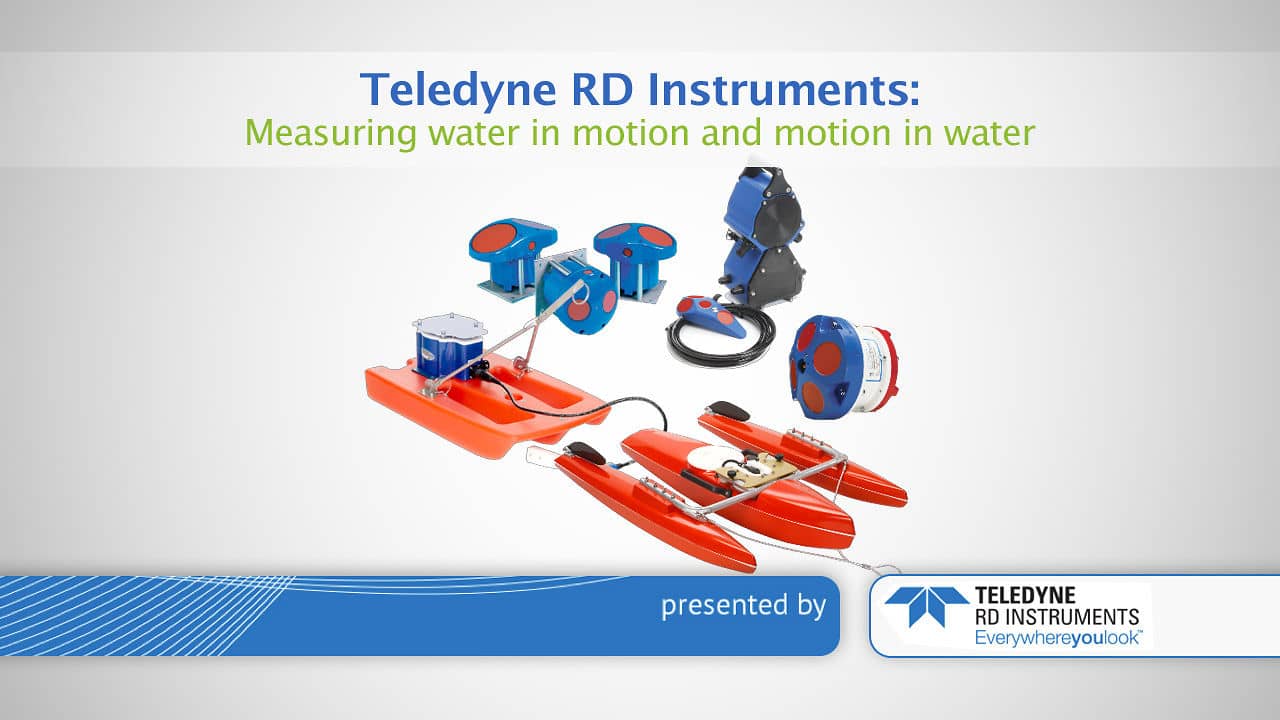 Teledyne RD Instruments:
Measuring water in motion and motion in water

presented by

TELEDYNE
RD INSTRUMENTS
Everywhereyoulook™